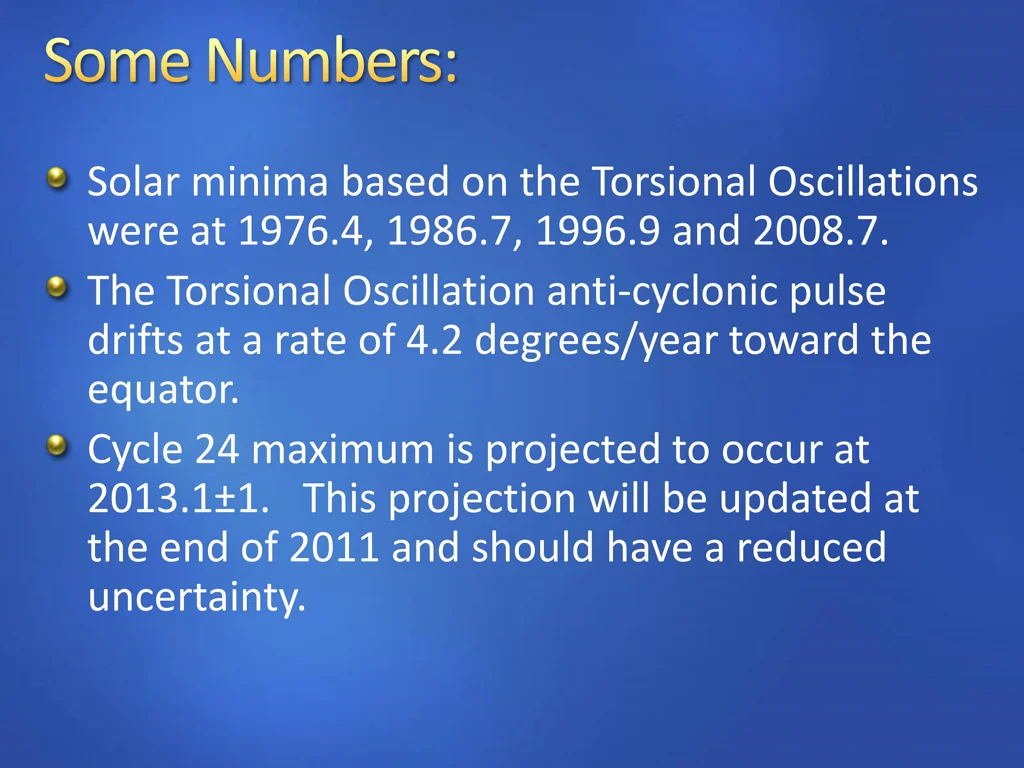 Some Numbers:

Solar minima based on the Torsional Oscillations were at 1976.4, 1986.7, 1996.9 and 2008.7.

The Torsional Oscillation anti-cyclonic pulse drifts at a rate of 4.2 degrees/year toward the equator.

Cycle 24 maximum is projected to occur at 2013.1±1. This projection will be updated at the end of 2011 and should have a reduced uncertainty.